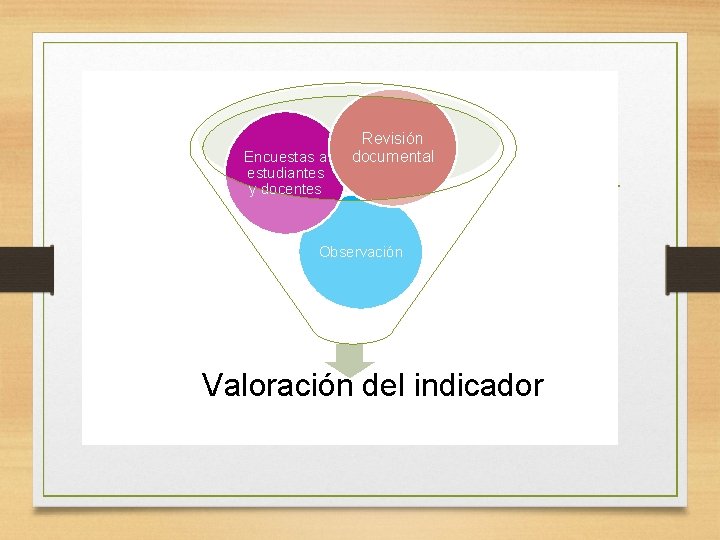 Encuestas a estudiantes y docentes

Revisión documental

Observación

Valoración del indicador